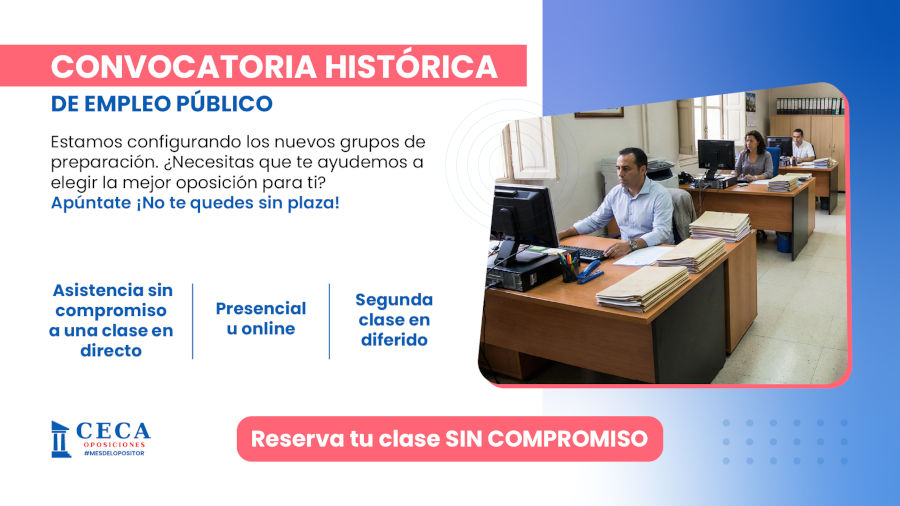 CONVOCATORIA HISTÓRICA
DE EMPLEO PÚBLICO

Estamos configurando los nuevos grupos de preparación. ¿Necesitas que te ayudemos a elegir la mejor oposición para ti?
Apúntate ¡No te quedes sin plaza!

Asistencia sin compromiso a una clase en directo

Presencial u online

Segunda clase en diferido

CECA
OPOSICIONES
#MESDELOPOSITOR

Reserva tu clase SIN COMPROMISO